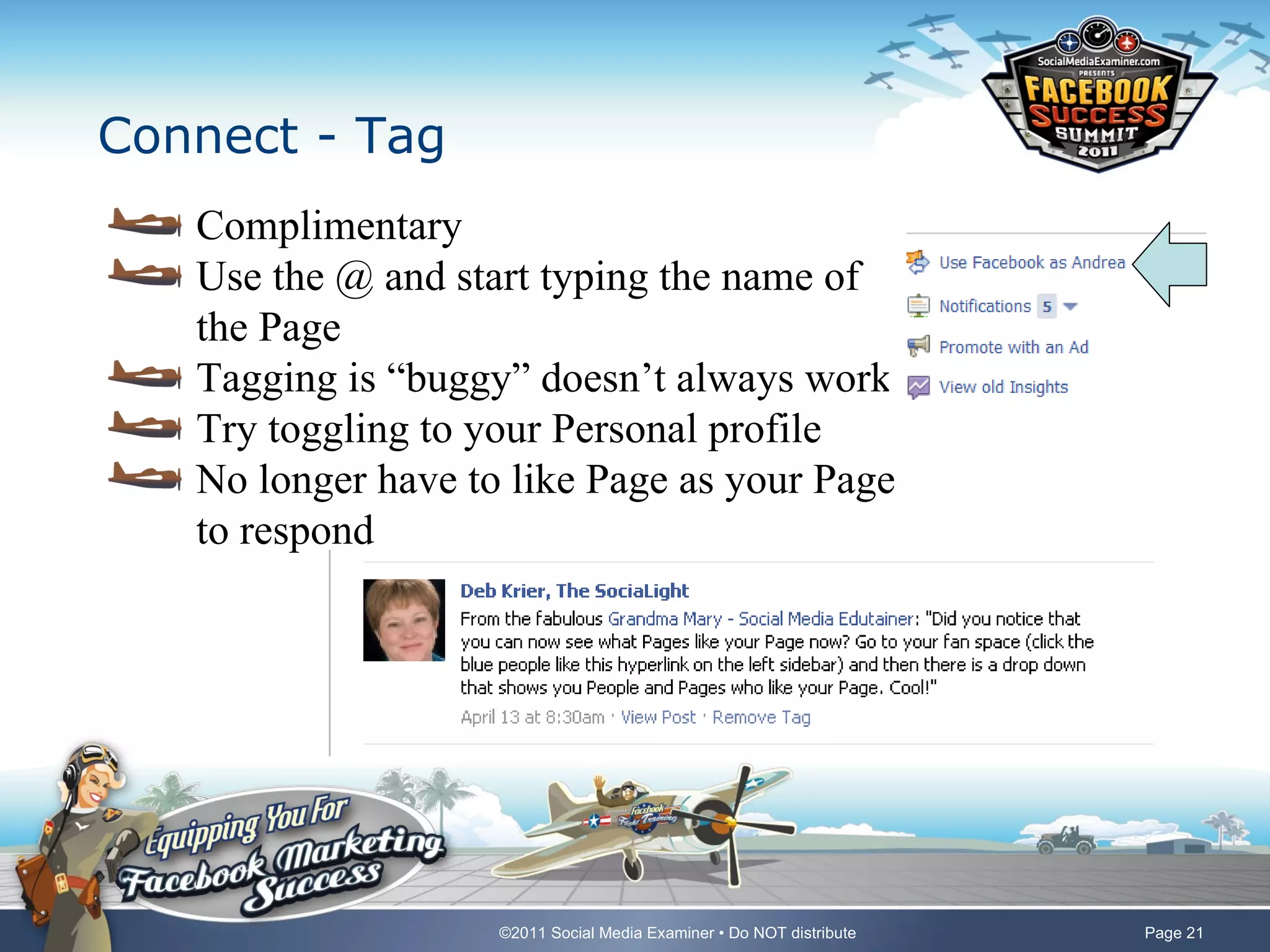 SocialMediaExaminer.com PRESENTS FACEBOOK SUCCESS SUMMIT 2011

Connect - Tag

Complimentary
Use the @ and start typing the name of the Page
Tagging is “buggy” doesn’t always work
Try toggling to your Personal profile
No longer have to like Page as your Page to respond

Use Facebook as Andrea
Notifications 5
Promote with an Ad
View old Insights

Deb Krier, The SociaLight
From the fabulous Grandma Mary - Social Media Edutainer: "Did you notice that you can now see what Pages like your Page now? Go to your fan space (click the blue people like this hyperlink on the left sidebar) and then there is a drop down that shows you People and Pages who like your Page. Cool!"
April 13 at 8:30am · View Post · Remove Tag

Equipping You For Facebook Marketing Success

Facebook Flight Training

©2011 Social Media Examiner • Do NOT distribute

Page 21